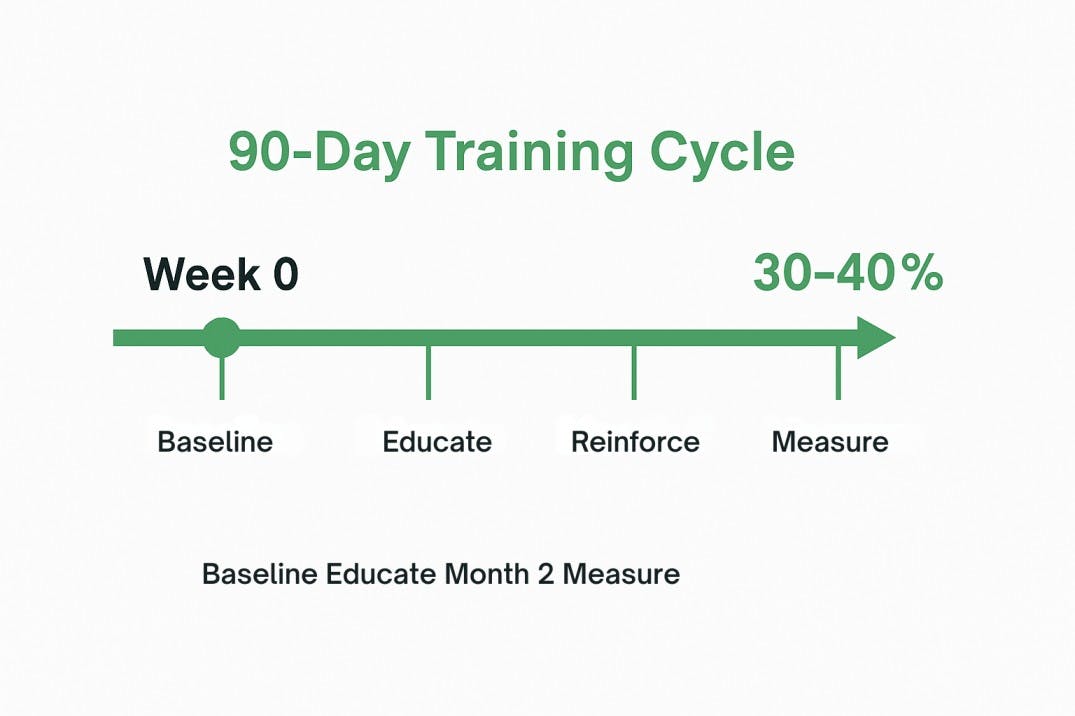 90-Day Training Cycle

Week 0

30–40%

Baseline

Educate

Reinforce

Measure

Baseline Educate Month 2 Measure